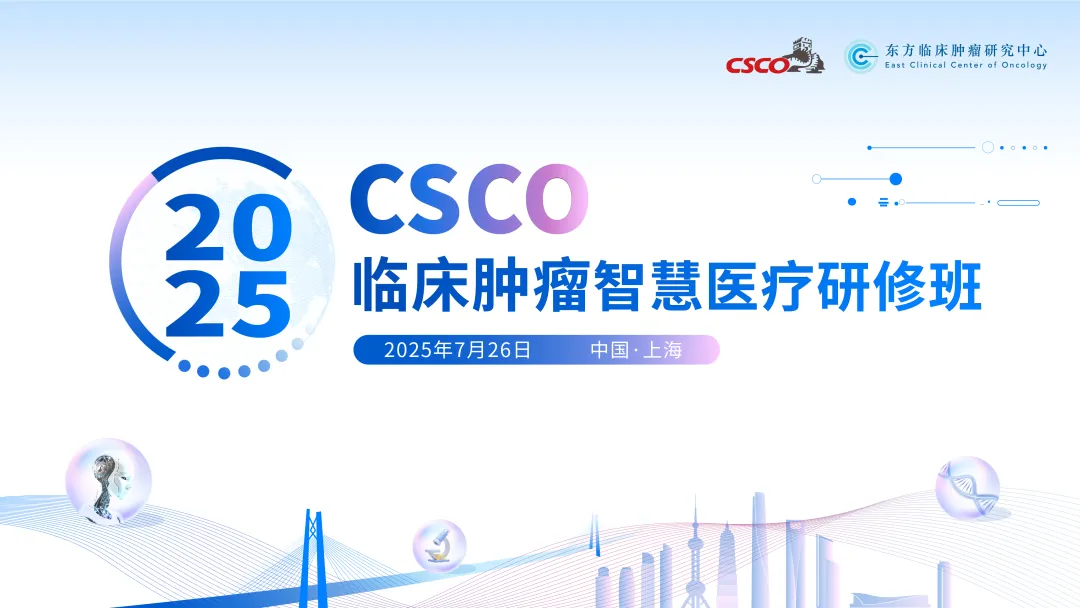 CSCO

东方临床肿瘤研究中心
East Clinical Center of Oncology

2025

CSCO
临床肿瘤智慧医疗研修班

2025年7月26日 中国·上海